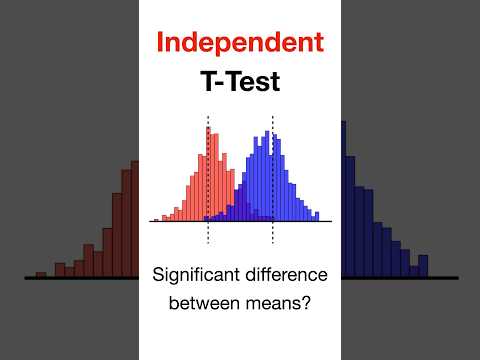 Independent
T-Test

Significant difference between means?